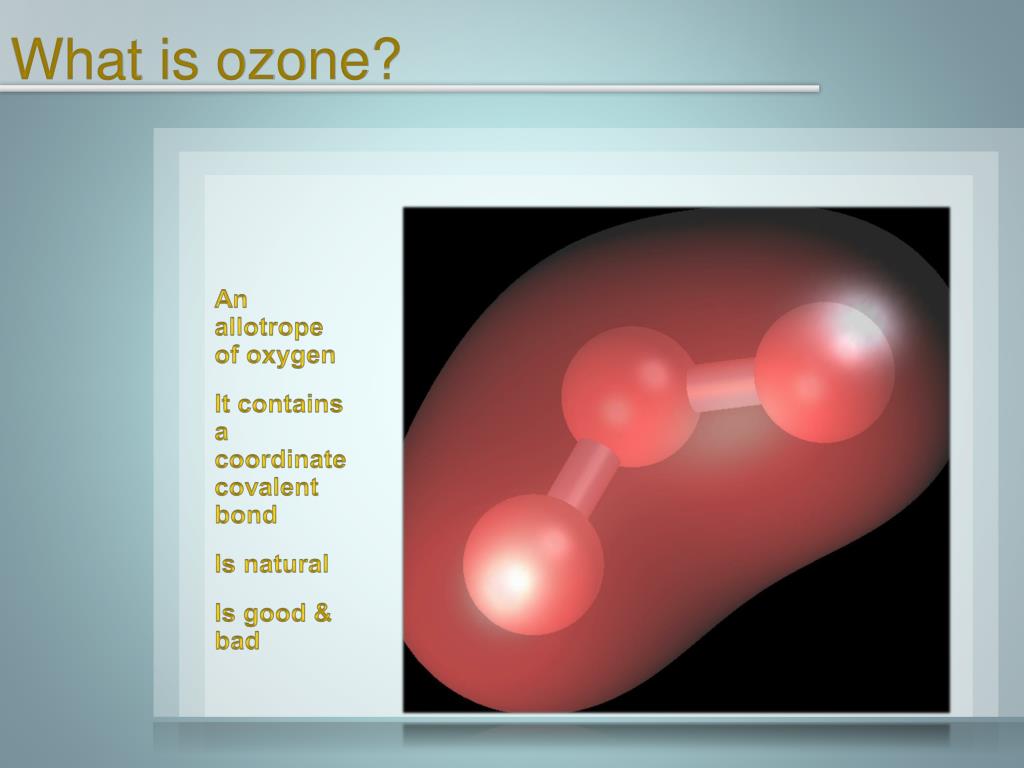 What is ozone?

An allotrope of oxygen

It contains a coordinate covalent bond

Is natural

Is good & bad